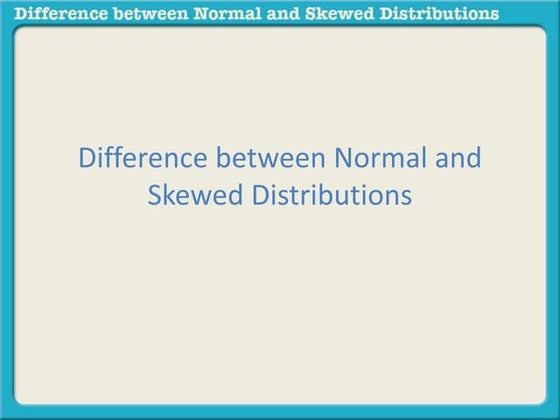 Difference between Normal and Skewed Distributions

Difference between Normal and Skewed Distributions